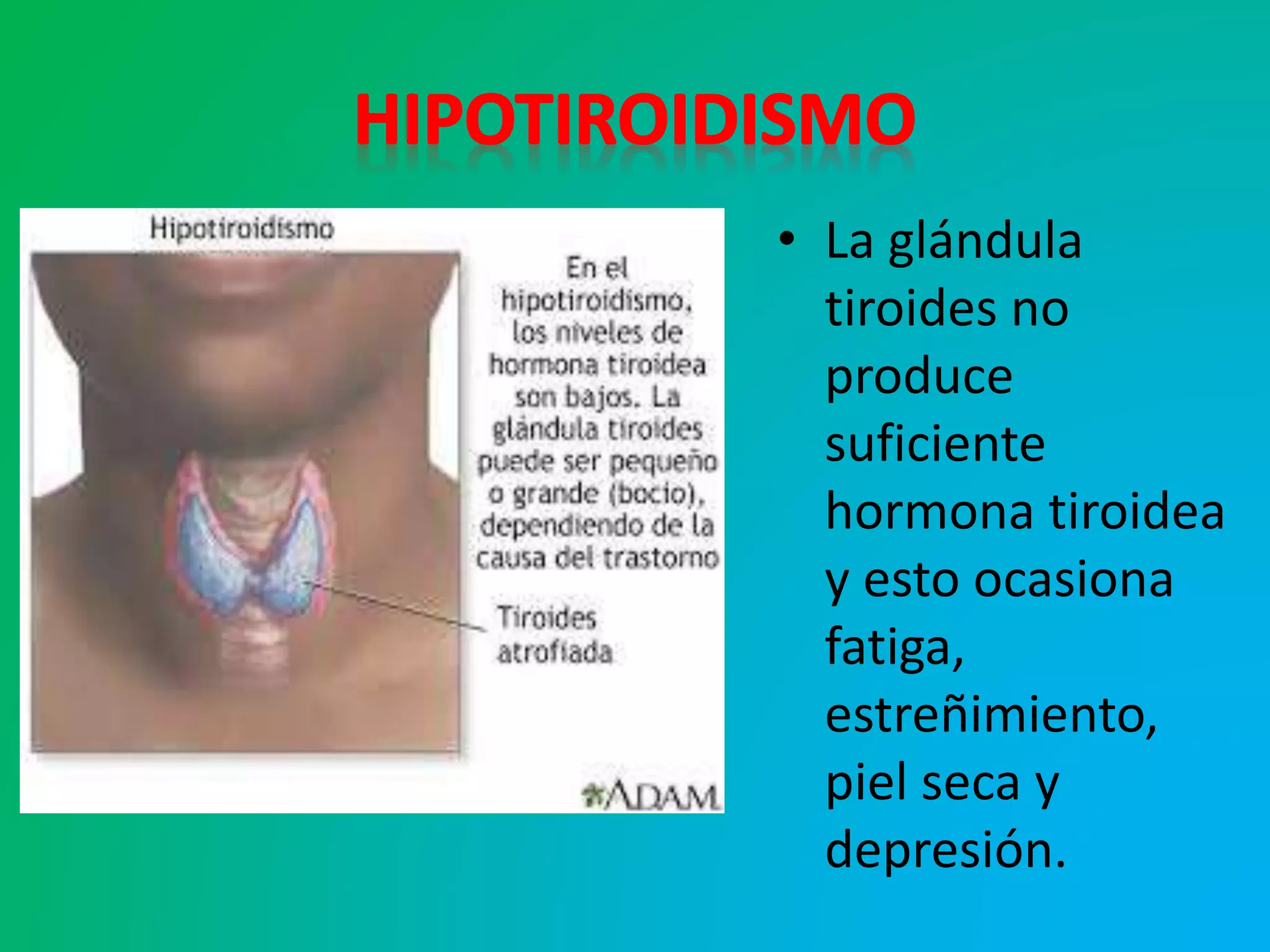 HIPOTIROIDISMO

Hipotiroidismo

En el hipotiroidismo, los niveles de hormona tiroidea son bajos. La glándula tiroides puede ser pequeño o grande (bocio), dependiendo de la causa del trastorno

Tiroides atrofiada

ADAM

• La glándula tiroides no produce suficiente hormona tiroidea y esto ocasiona fatiga, estreñimiento, piel seca y depresión.